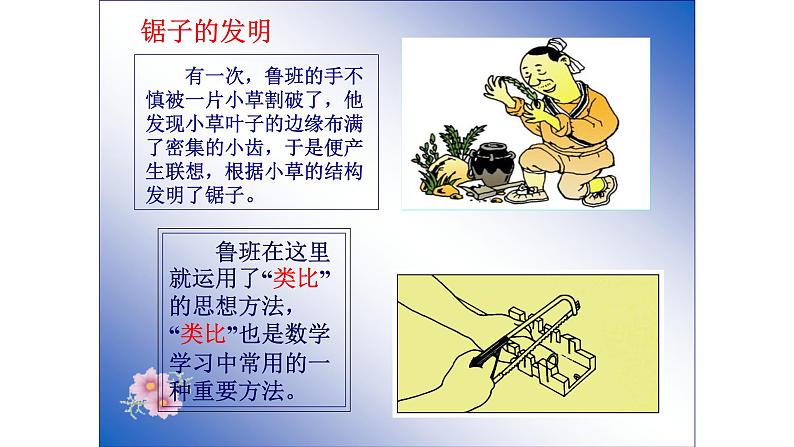 锯子的发明

有一次，鲁班的手不慎被一片小草割破了，他发现小草叶子的边缘布满了密集的小齿，于是便产生联想，根据小草的结构发明了锯子。

鲁班在这里就运用了“类比”的思想方法，“类比”也是数学学习中常用的一种重要方法。